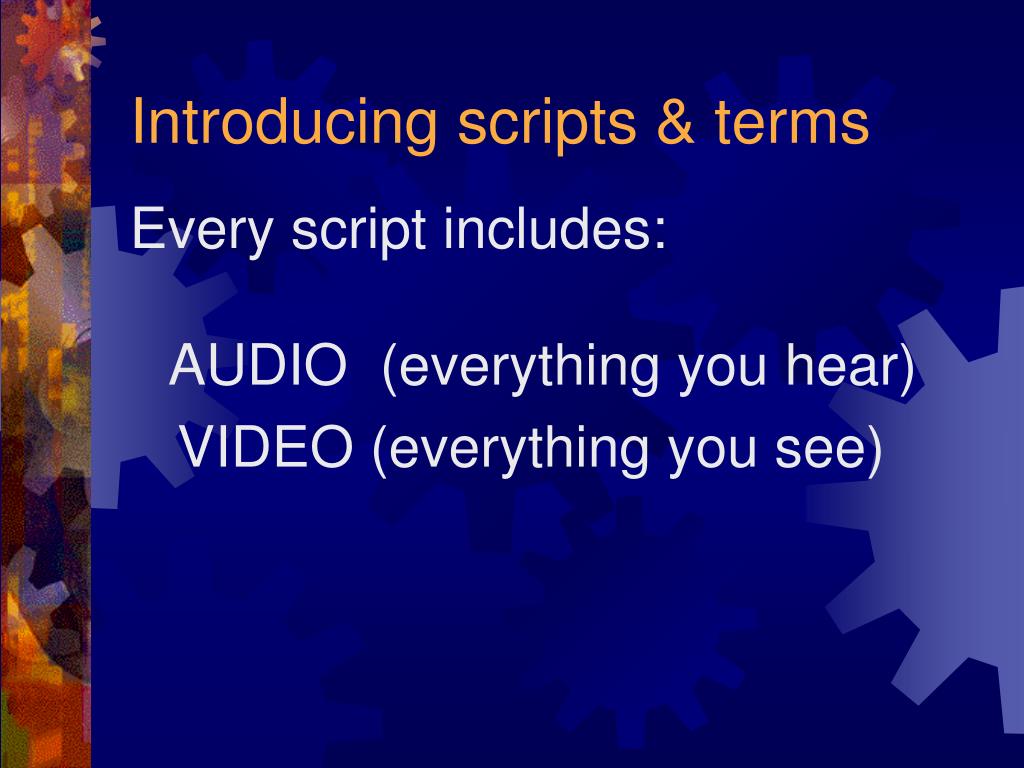 Introducing scripts & terms

Every script includes:

AUDIO (everything you hear)
VIDEO (everything you see)